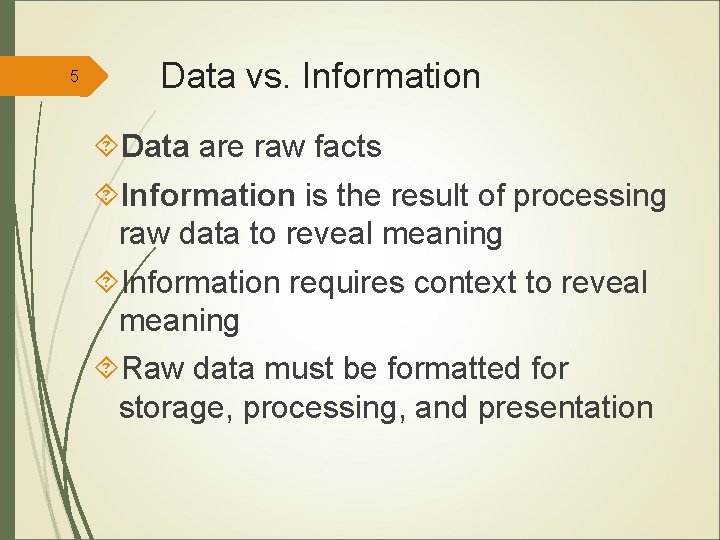 5

Data vs. Information

Data are raw facts

Information is the result of processing raw data to reveal meaning

Information requires context to reveal meaning

Raw data must be formatted for storage, processing, and presentation